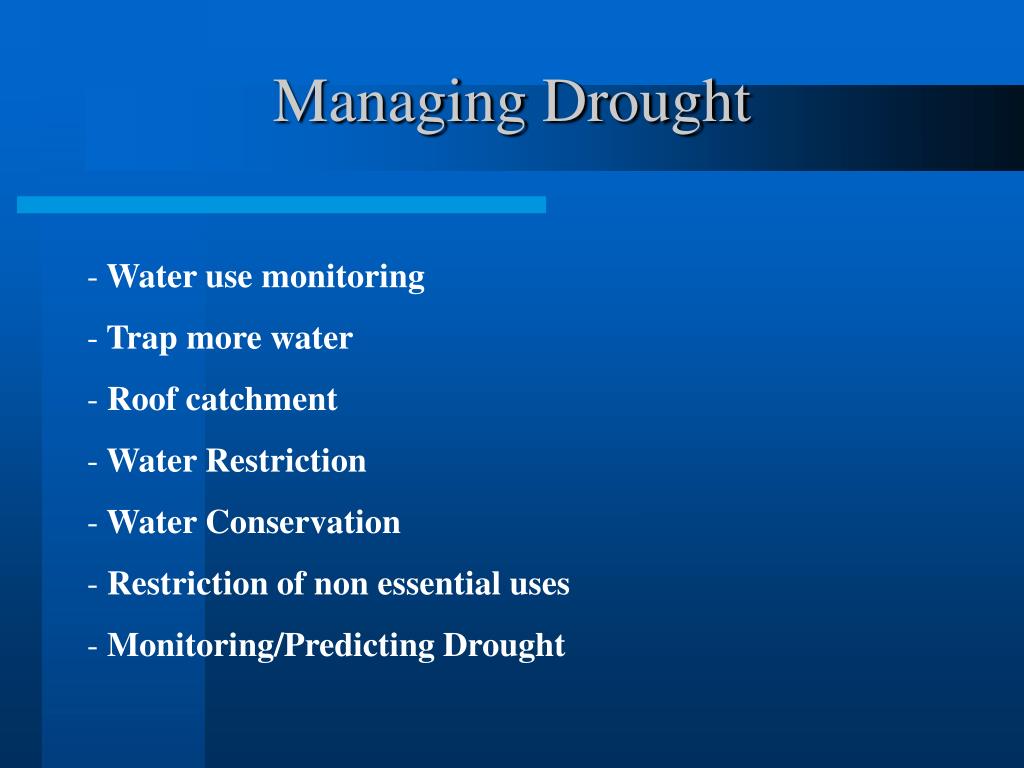 Managing Drought

- Water use monitoring
- Trap more water
- Roof catchment
- Water Restriction
- Water Conservation
- Restriction of non essential uses
- Monitoring/Predicting Drought